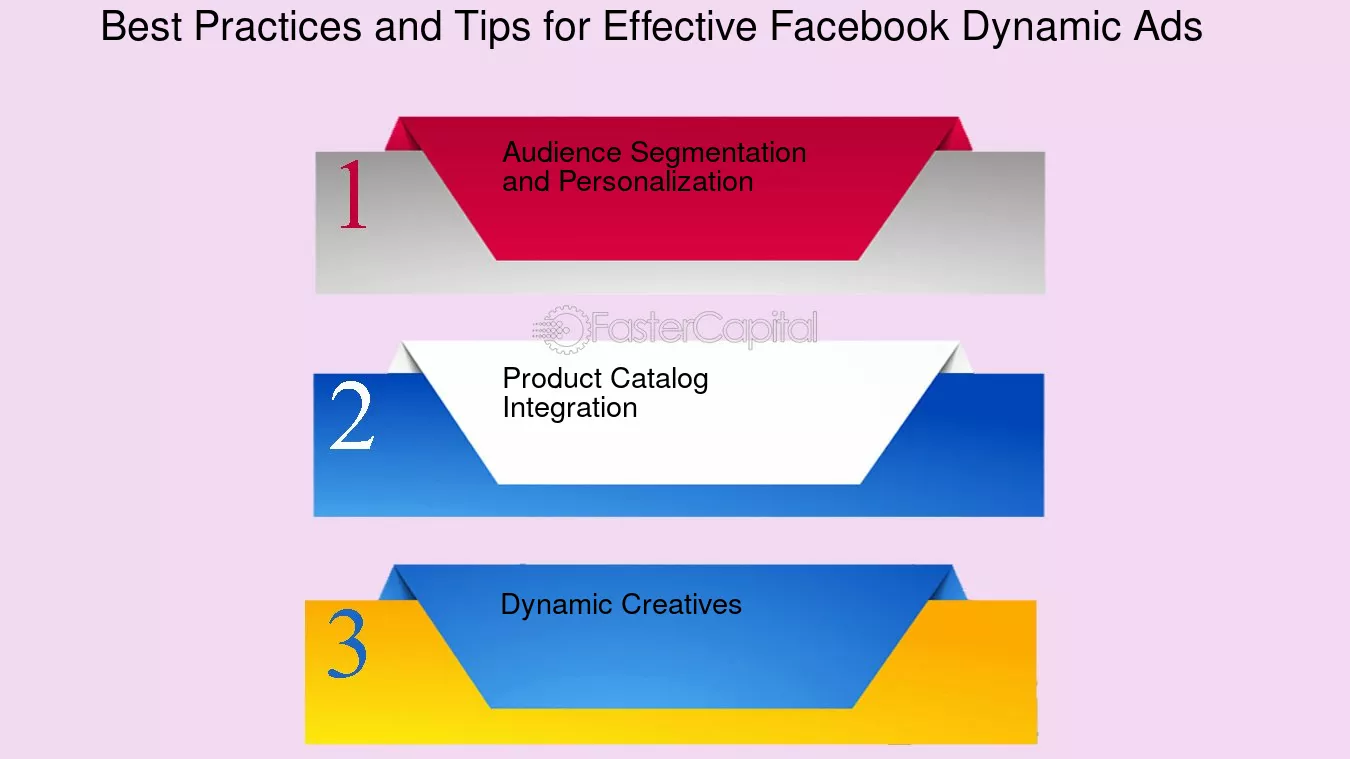 Best Practices and Tips for Effective Facebook Dynamic Ads

1

Audience Segmentation and Personalization

FasterCapital

2

Product Catalog Integration

3

Dynamic Creatives